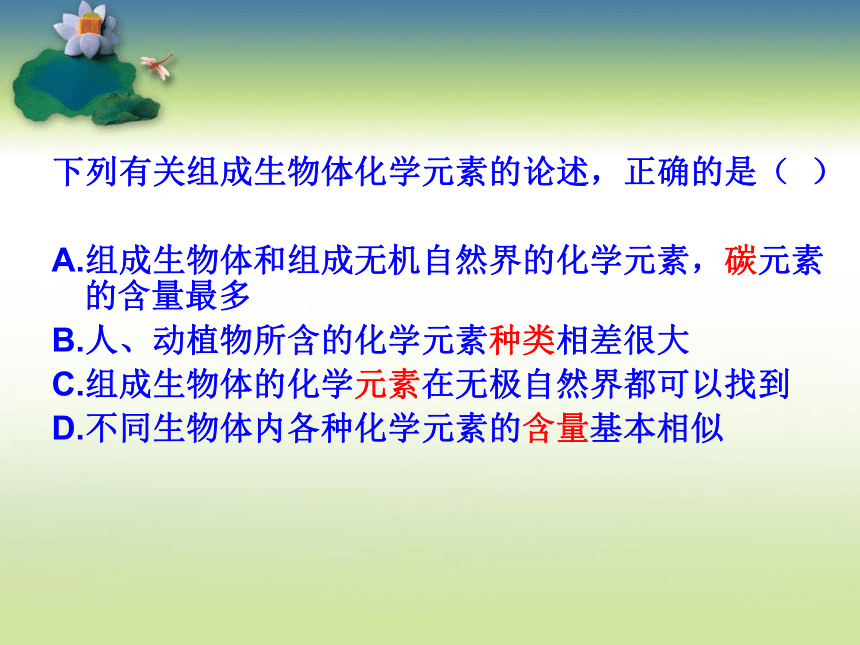 下列有关组成生物体化学元素的论述，正确的是（ ）

A.组成生物体和组成无机自然界的化学元素，碳元素的含量最多
B.人、动植物所含的化学元素种类相差很大
C.组成生物体的化学元素在无极自然界都可以找到
D.不同生物体内各种化学元素的含量基本相似